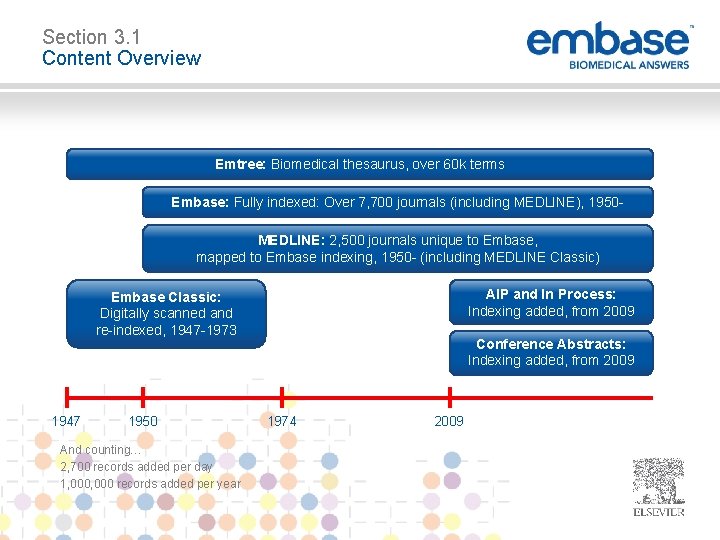 Section 3.1
Content Overview

embase™
BIOMEDICAL ANSWERS

Emtree: Biomedical thesaurus, over 60k terms

Embase: Fully indexed: Over 7,700 journals (including MEDLINE), 1950-

MEDLINE: 2,500 journals unique to Embase, mapped to Embase indexing, 1950- (including MEDLINE Classic)

Embase Classic: Digitally scanned and re-indexed, 1947-1973

AIP and In Process: Indexing added, from 2009

Conference Abstracts: Indexing added, from 2009

1947 1950 1974 2009

And counting…
2,700 records added per day
1,000,000 records added per year

ELSEVIER